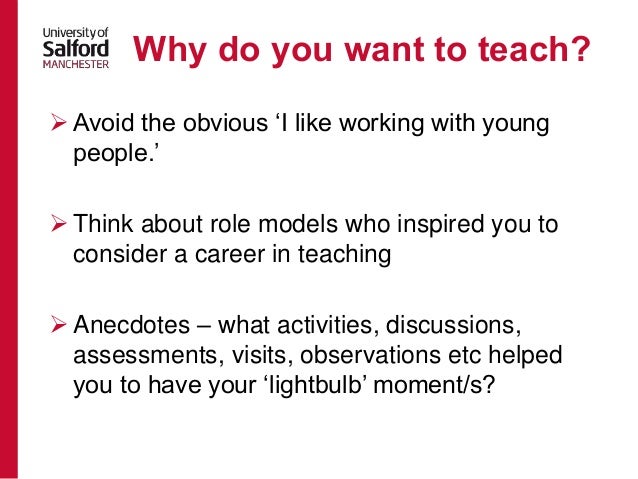 University of
Salford
MANCHESTER

Why do you want to teach?

➢ Avoid the obvious ‘I like working with young people.’

➢ Think about role models who inspired you to consider a career in teaching

➢ Anecdotes – what activities, discussions, assessments, visits, observations etc helped you to have your ‘lightbulb’ moment/s?